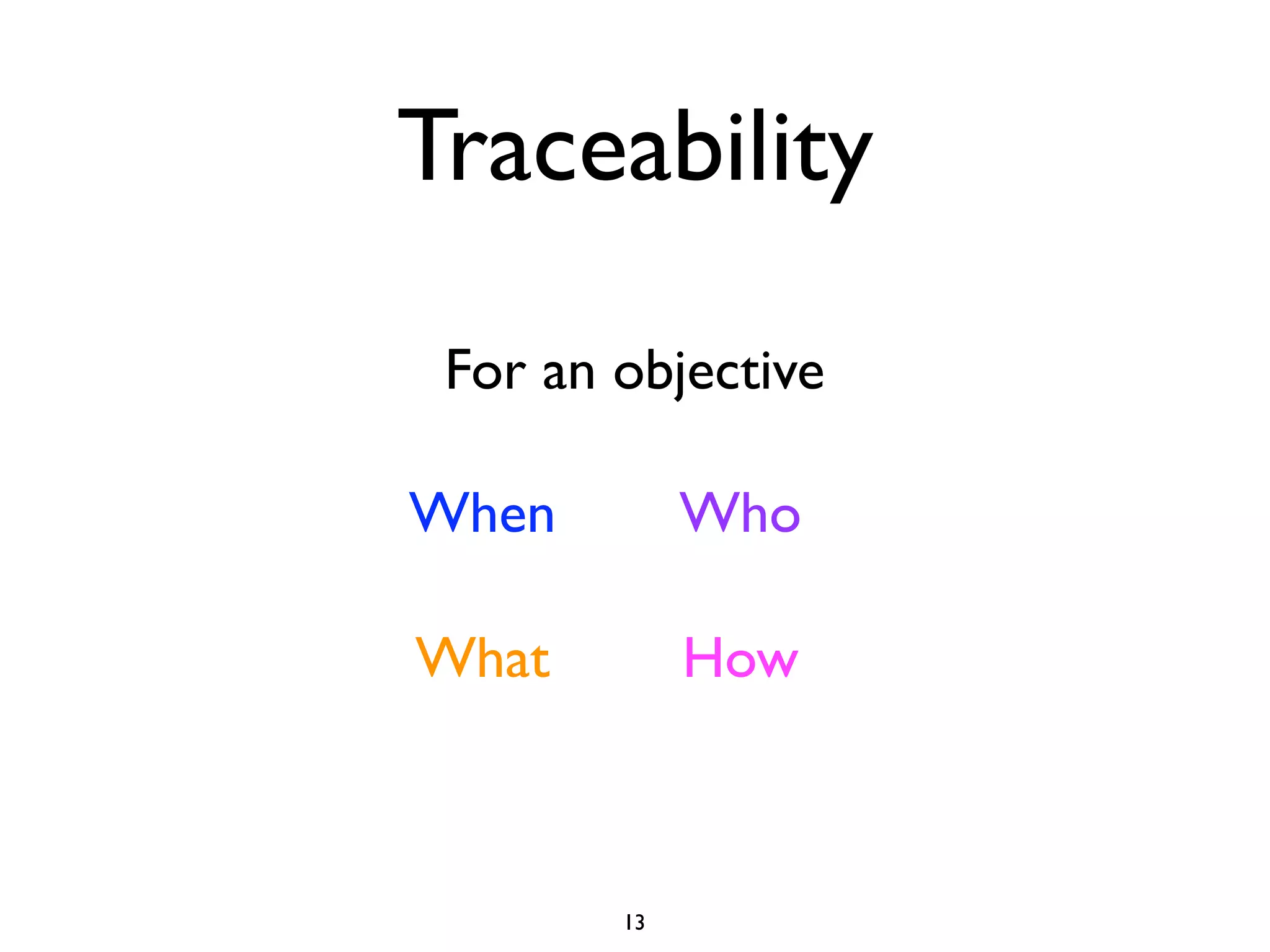 Traceability

For an objective

When Who

What How

13